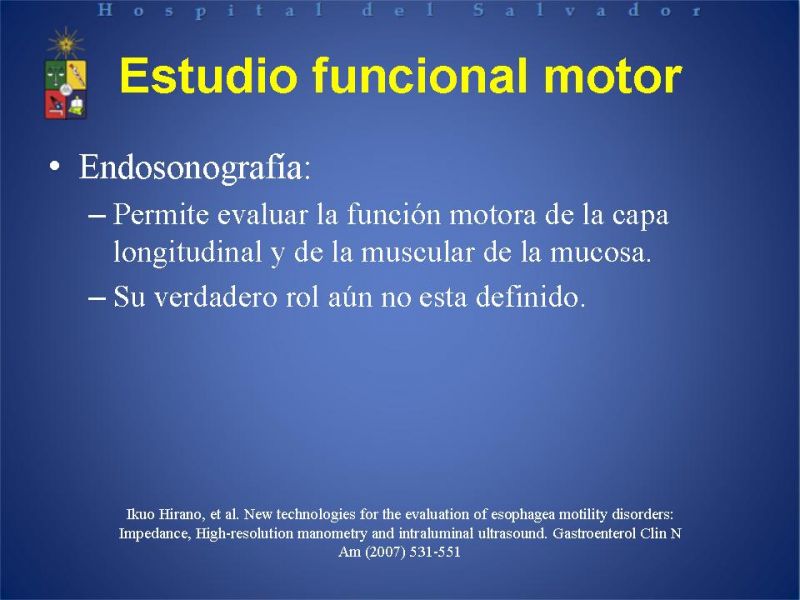 Hospital del Salvador

Estudio funcional motor

• Endosonografía:
– Permite evaluar la función motora de la capa longitudinal y de la muscular de la mucosa.
– Su verdadero rol aún no esta definido.

Ikuo Hirano, et al. New technologies for the evaluation of esophagea motility disorders: Impedance, High-resolution manometry and intraluminal ultrasound. Gastroenterol Clin N Am (2007) 531-551